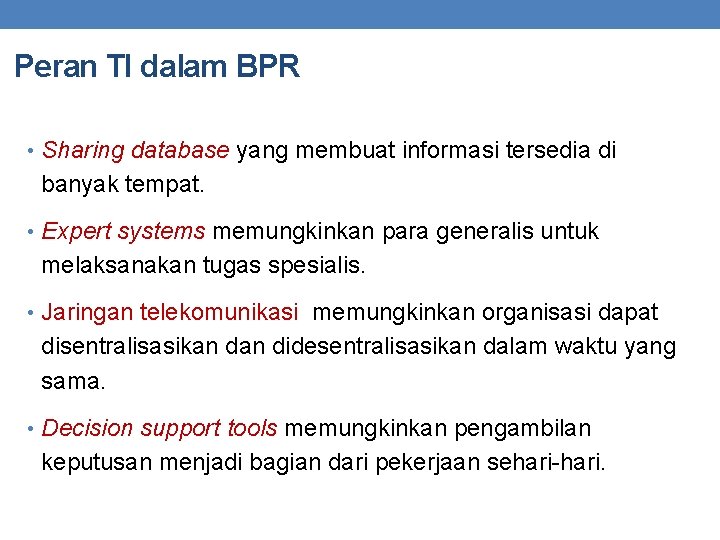 Peran TI dalam BPR

• Sharing database yang membuat informasi tersedia di banyak tempat.

• Expert systems memungkinkan para generalis untuk melaksanakan tugas spesialis.

• Jaringan telekomunikasi memungkinkan organisasi dapat disentralisasikan dan didesentralisasikan dalam waktu yang sama.

• Decision support tools memungkinkan pengambilan keputusan menjadi bagian dari pekerjaan sehari-hari.